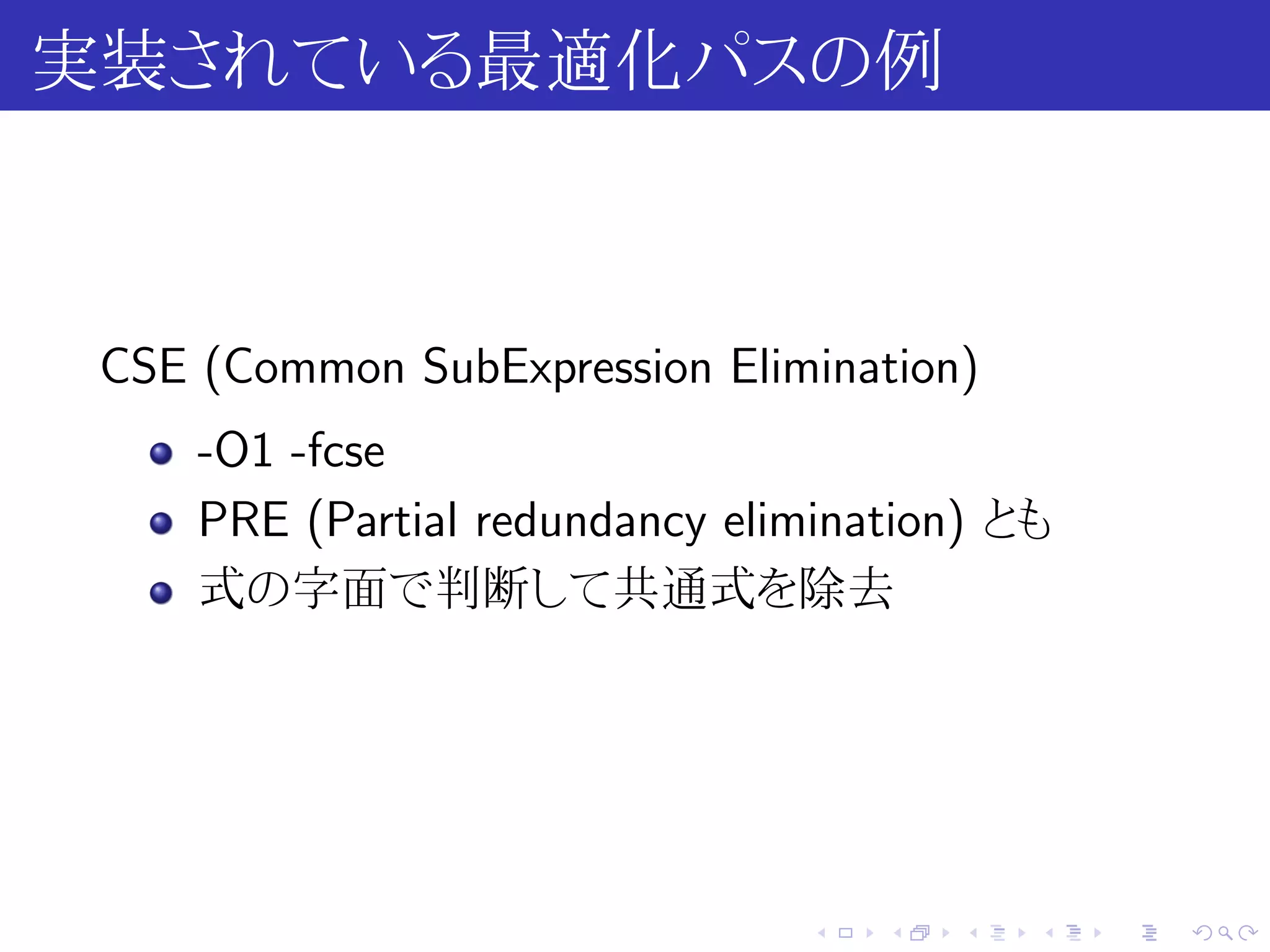 実装されている最適化パスの例

CSE (Common SubExpression Elimination)

- -O1 -fcse
- PRE (Partial redundancy elimination) とも
- 式の字面で判断して共通式を除去